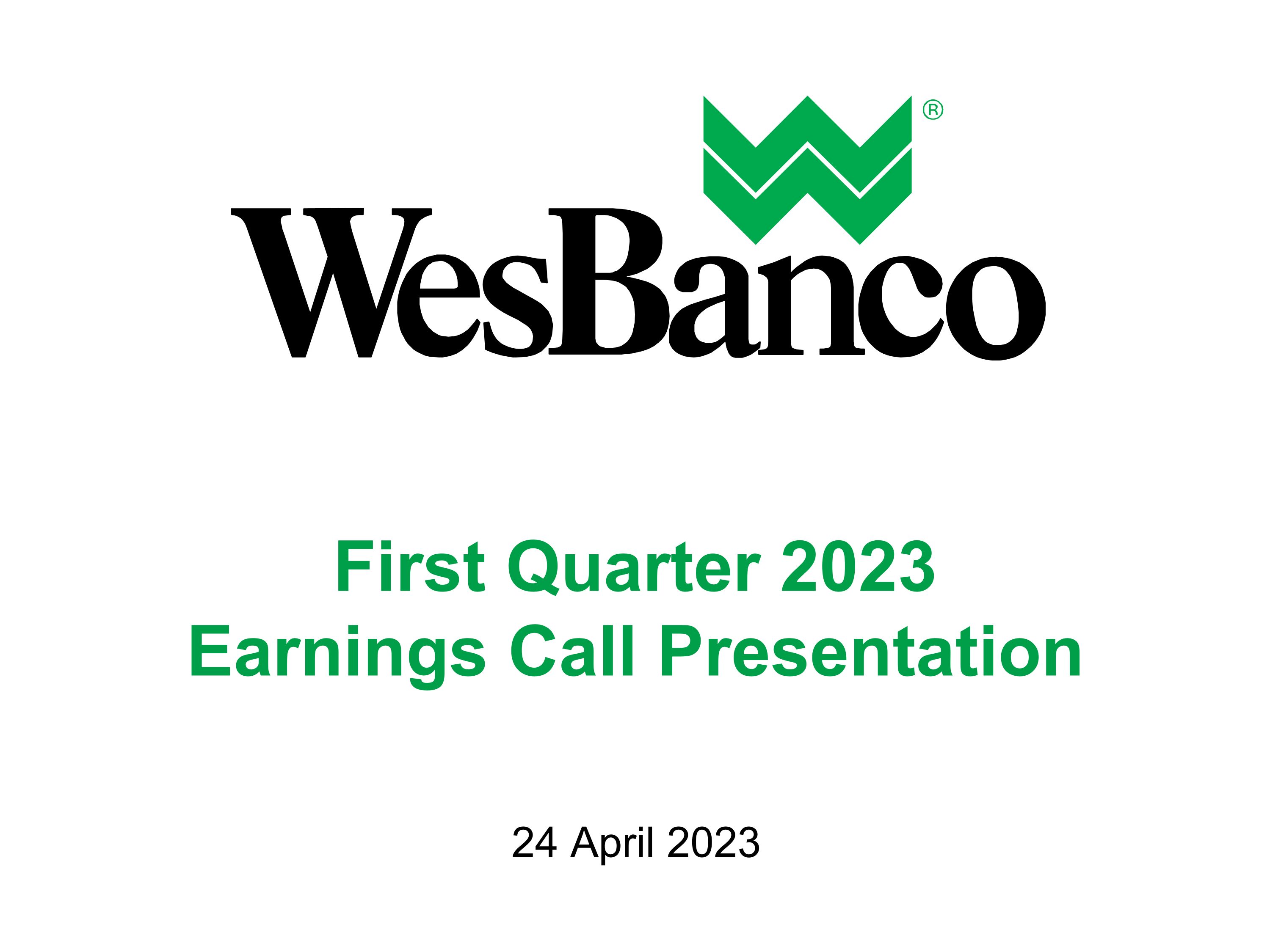 WesBanco®

First Quarter 2023
Earnings Call Presentation

24 April 2023